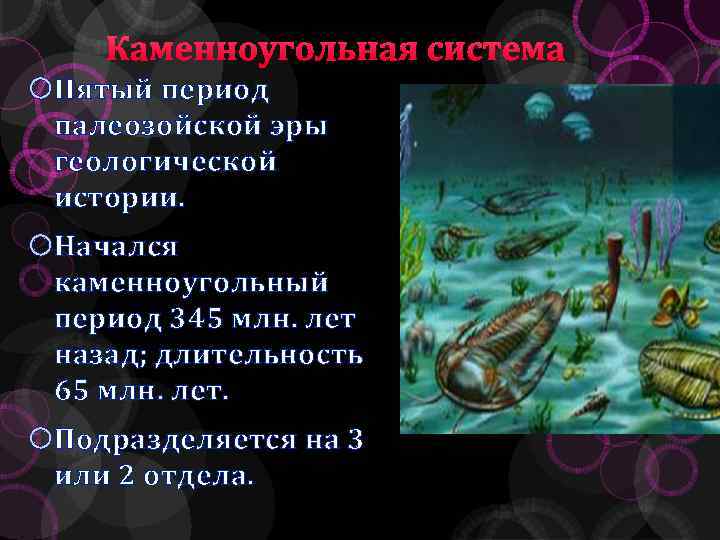 Каменноугольная система

Пятый период палеозойской эры геологической истории.

Начался каменноугольный период 345 млн. лет назад; длительность 65 млн. лет.

Подразделяется на 3 или 2 отдела.